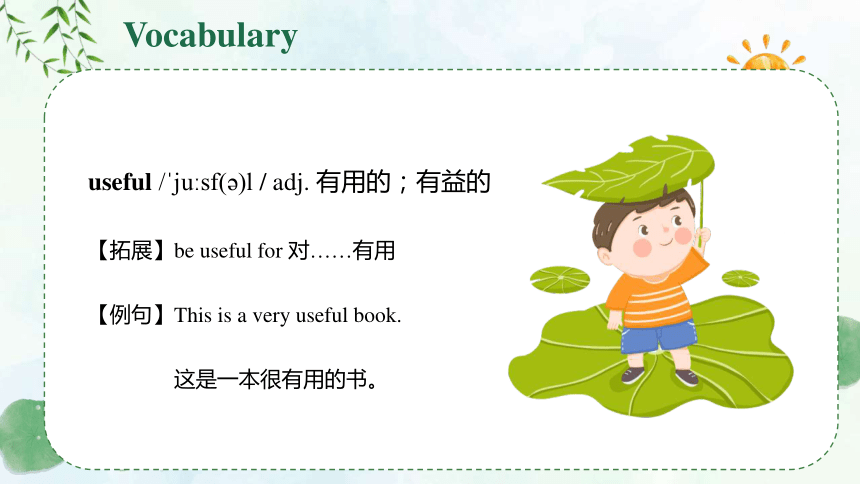 Vocabulary

useful /ˈjuːsf(ə)l / adj. 有用的；有益的

【拓展】be useful for 对……有用

【例句】This is a very useful book.

这是一本很有用的书。